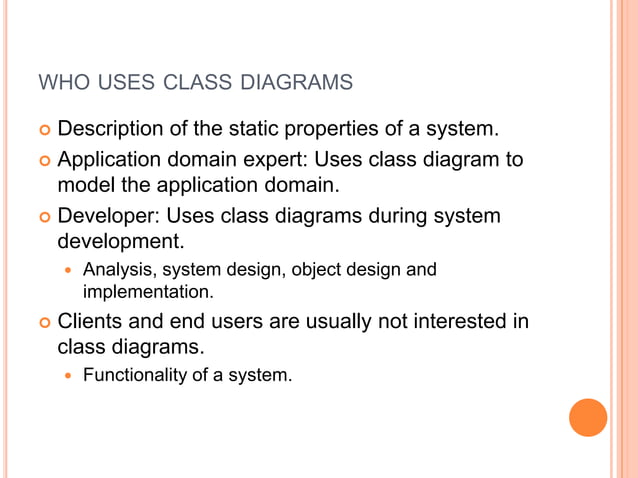 WHO USES CLASS DIAGRAMS

Description of the static properties of a system.

Application domain expert: Uses class diagram to model the application domain.

Developer: Uses class diagrams during system development.

Analysis, system design, object design and implementation.

Clients and end users are usually not interested in class diagrams.

Functionality of a system.